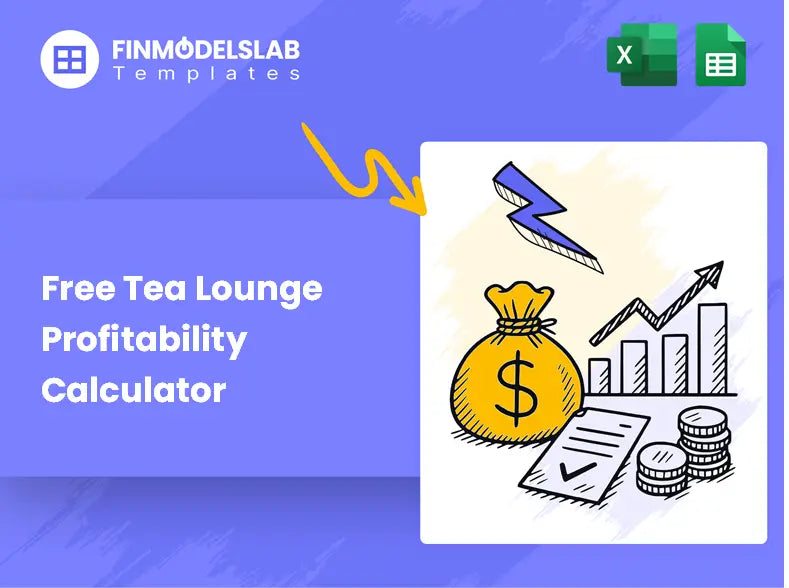 FINMODELSLAB
Templates

X

Free Tea Lounge Profitability Calculator

$